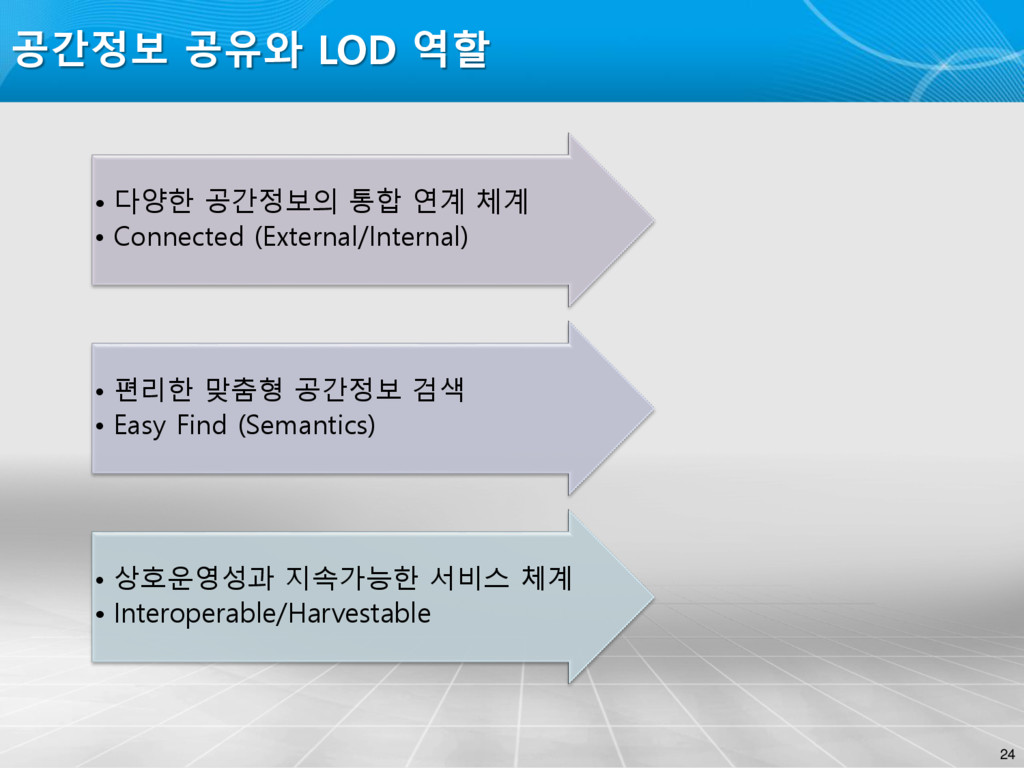 공간정보 공유와 LOD 역할

• 다양한 공간정보의 통합 연계 체계
• Connected (External/Internal)

• 편리한 맞춤형 공간정보 검색
• Easy Find (Semantics)

• 상호운영성과 지속가능한 서비스 체계
• Interoperable/Harvestable

24